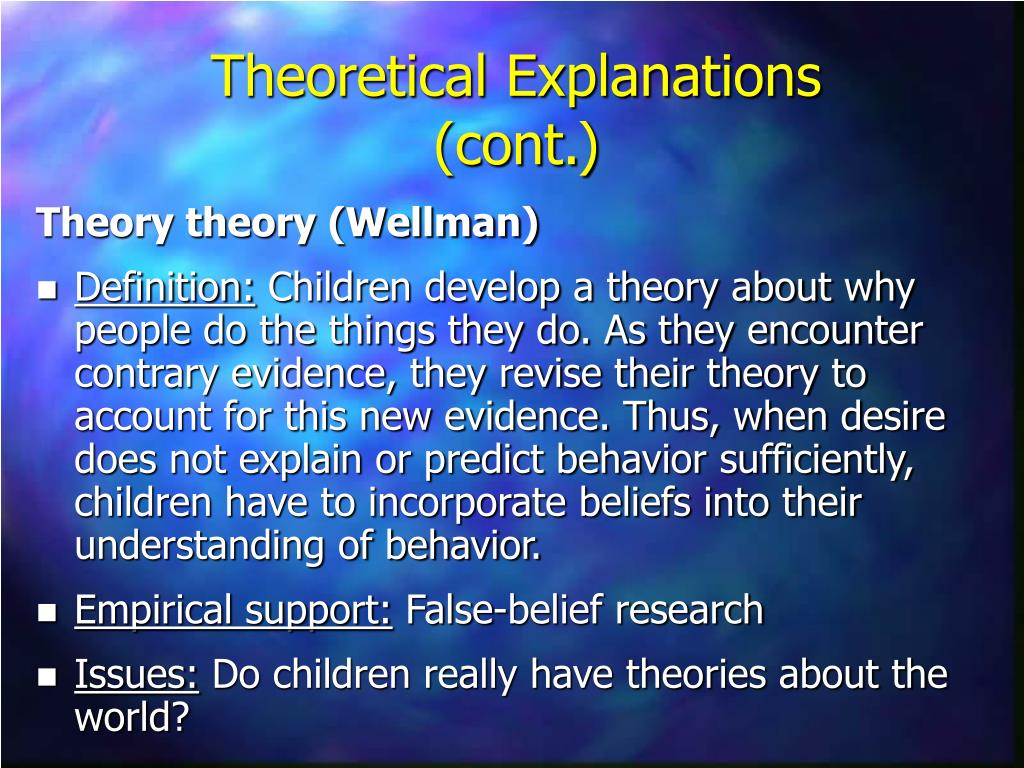 Theoretical Explanations (cont.)

Theory theory (Wellman)

Definition: Children develop a theory about why people do the things they do. As they encounter contrary evidence, they revise their theory to account for this new evidence. Thus, when desire does not explain or predict behavior sufficiently, children have to incorporate beliefs into their understanding of behavior.

Empirical support: False-belief research

Issues: Do children really have theories about the world?